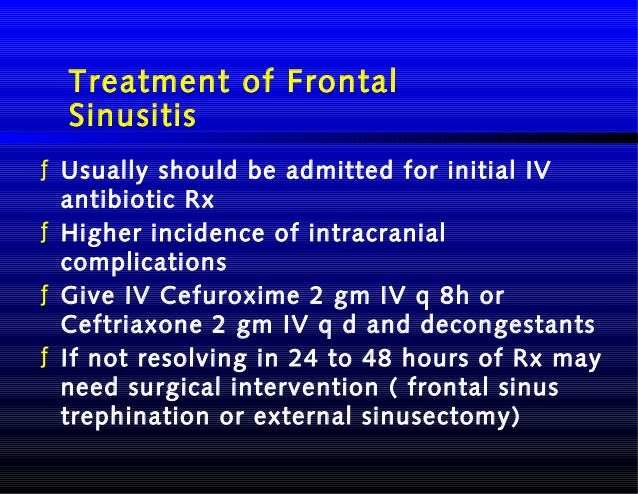 Treatment of Frontal Sinusitis

ƒ Usually should be admitted for initial IV antibiotic Rx

ƒ Higher incidence of intracranial complications

ƒ Give IV Cefuroxime 2 gm IV q 8h or Ceftriaxone 2 gm IV q d and decongestants

ƒ If not resolving in 24 to 48 hours of Rx may need surgical intervention ( frontal sinus trephination or external sinusectomy)